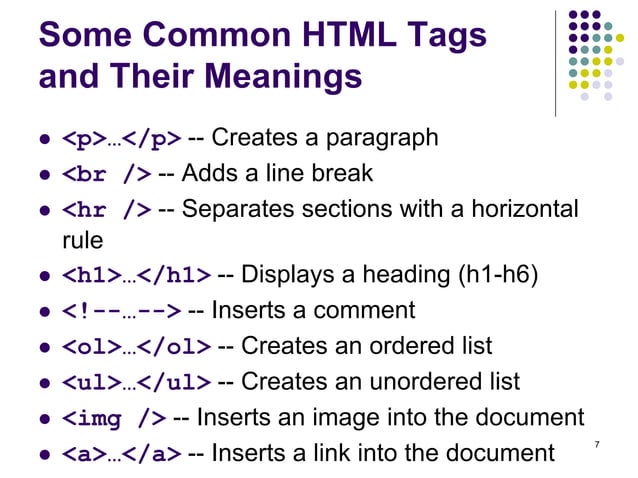 Some Common HTML Tags and Their Meanings

- <p>…</p> -- Creates a paragraph
- <br /> -- Adds a line break
- <hr /> -- Separates sections with a horizontal rule
- <h1>…</h1> -- Displays a heading (h1-h6)
- <!--…--> -- Inserts a comment
- <ol>…</ol> -- Creates an ordered list
- <ul>…</ul> -- Creates an unordered list
- <img /> -- Inserts an image into the document
- <a>…</a> -- Inserts a link into the document

7